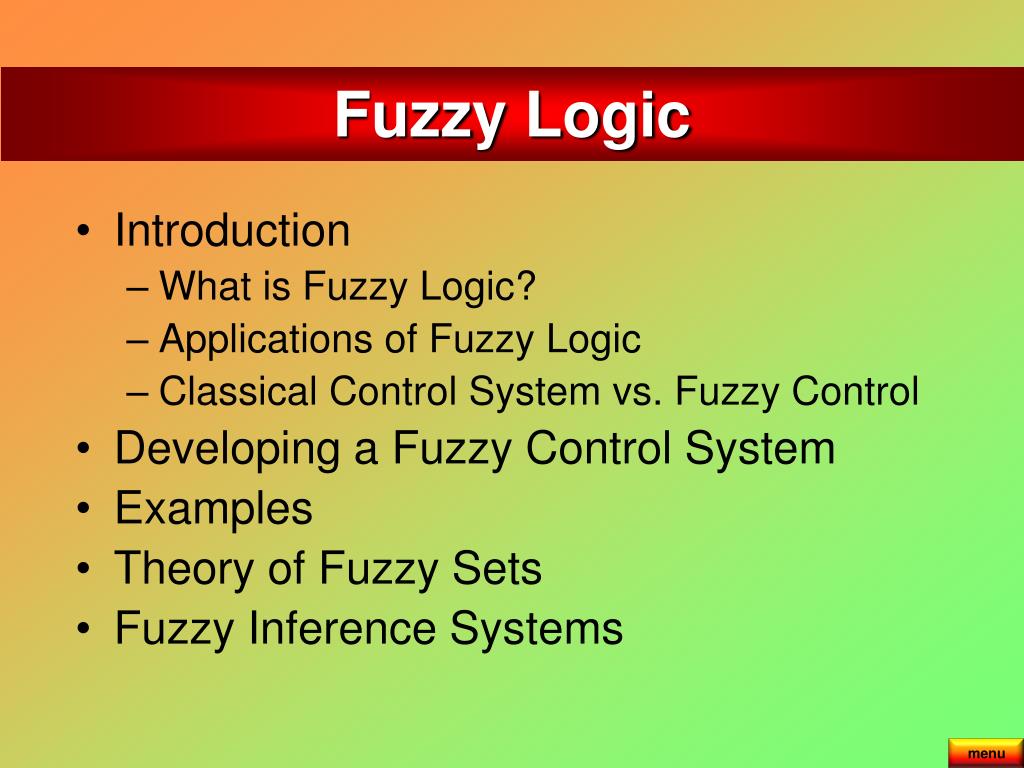 Fuzzy Logic

• Introduction
– What is Fuzzy Logic?
– Applications of Fuzzy Logic
– Classical Control System vs. Fuzzy Control
• Developing a Fuzzy Control System
• Examples
• Theory of Fuzzy Sets
• Fuzzy Inference Systems

menu